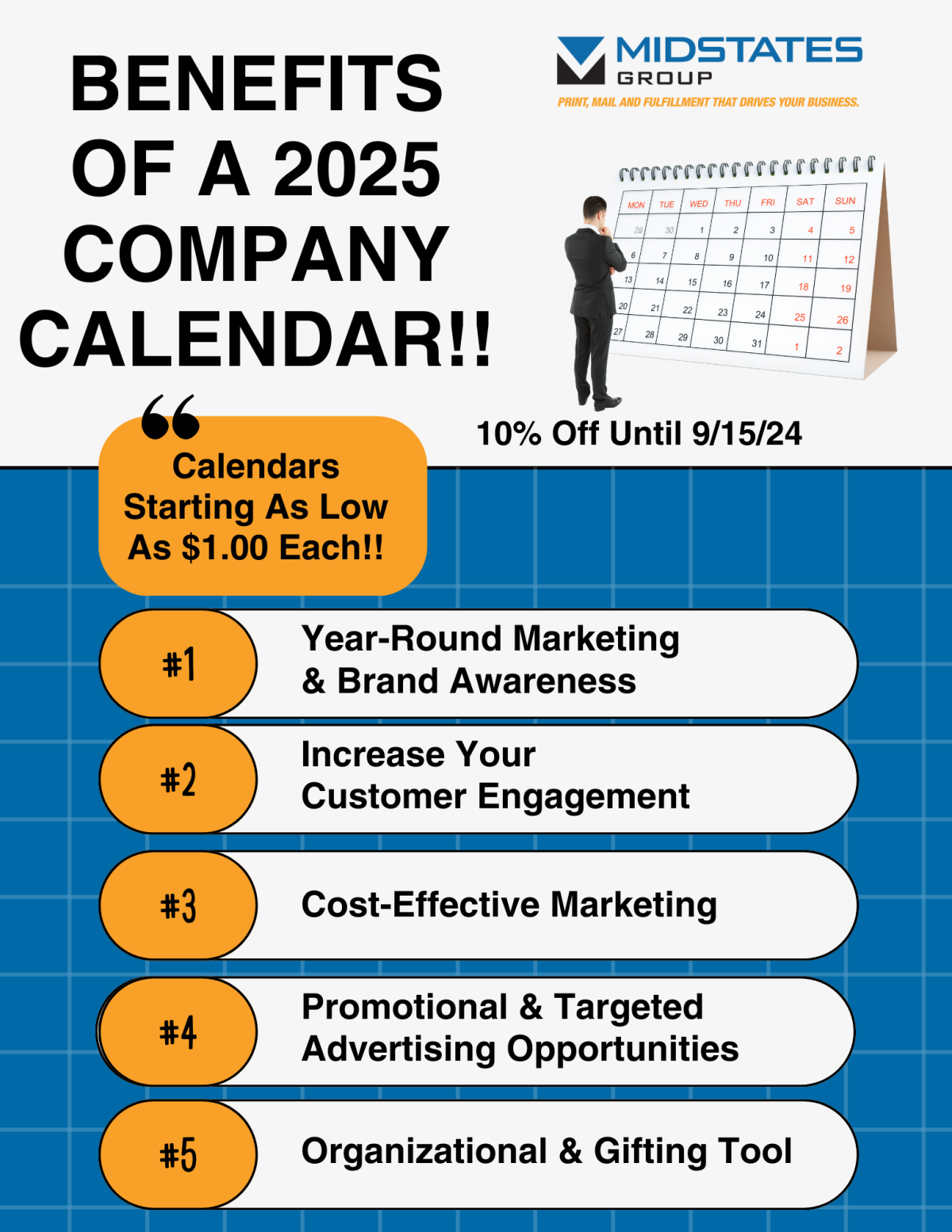 BENEFITS OF A 2025 COMPANY CALENDAR!!

MIDSTATES GROUP
PRINT, MAIL AND FULFILLMENT THAT DRIVES YOUR BUSINESS.

| MON | TUE | WED | THU | FRI | SAT | SUN |
|---|---|---|---|---|---|---|
| 29 | 30 | 1 | 2 | 3 | 4 | 5 |
| 6 | 7 | 8 | 9 | 10 | 11 | 12 |
| 13 | 14 | 15 | 16 | 17 | 18 | 19 |
| 20 | 21 | 22 | 23 | 24 | 25 | 26 |
| 27 | 28 | 29 | 30 | 31 | 1 | 2 |

10% Off Until 9/15/24

Calendars Starting As Low As $1.00 Each!!

#1 Year-Round Marketing & Brand Awareness

#2 Increase Your Customer Engagement

#3 Cost-Effective Marketing

#4 Promotional & Targeted Advertising Opportunities

#5 Organizational & Gifting Tool